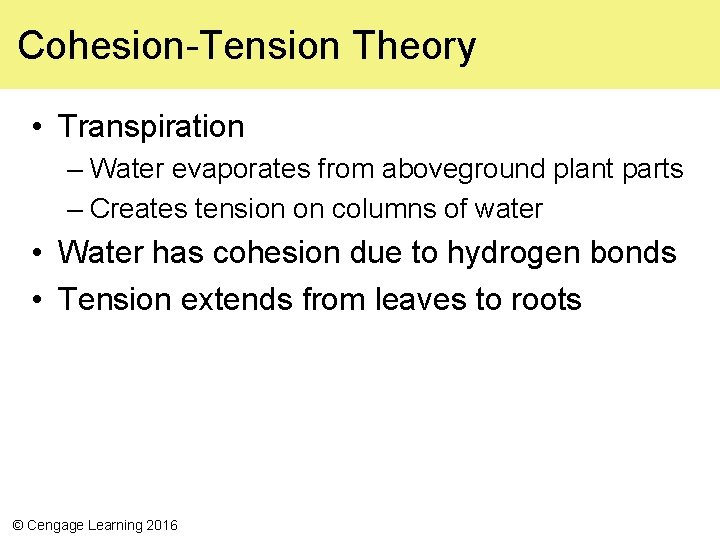 Cohesion-Tension Theory

• Transpiration
– Water evaporates from aboveground plant parts
– Creates tension on columns of water
• Water has cohesion due to hydrogen bonds
• Tension extends from leaves to roots

© Cengage Learning 2016